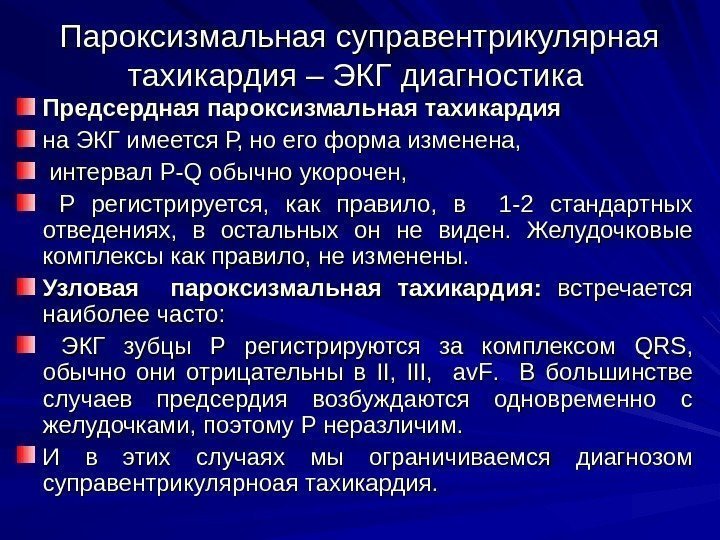 Пароксизмальная суправентрикулярная тахикардия – ЭКГ диагностика

Предсердная пароксизмальная тахикардия

на ЭКГ имеется Р, но его форма изменена,

интервал P-Q обычно укорочен,

Р регистрируется, как правило, в 1-2 стандартных отведениях, в остальных он не виден. Желудочковые комплексы как правило, не изменены.

Узловая пароксизмальная тахикардия: встречается наиболее часто:

ЭКГ зубцы Р регистрируются за комплексом QRS, обычно они отрицательны в II, III, avF. В большинстве случаев предсердия возбуждаются одновременно с желудочками, поэтому Р неразличим.

И в этих случаях мы ограничиваемся диагнозом суправентрикулярноая тахикардия.